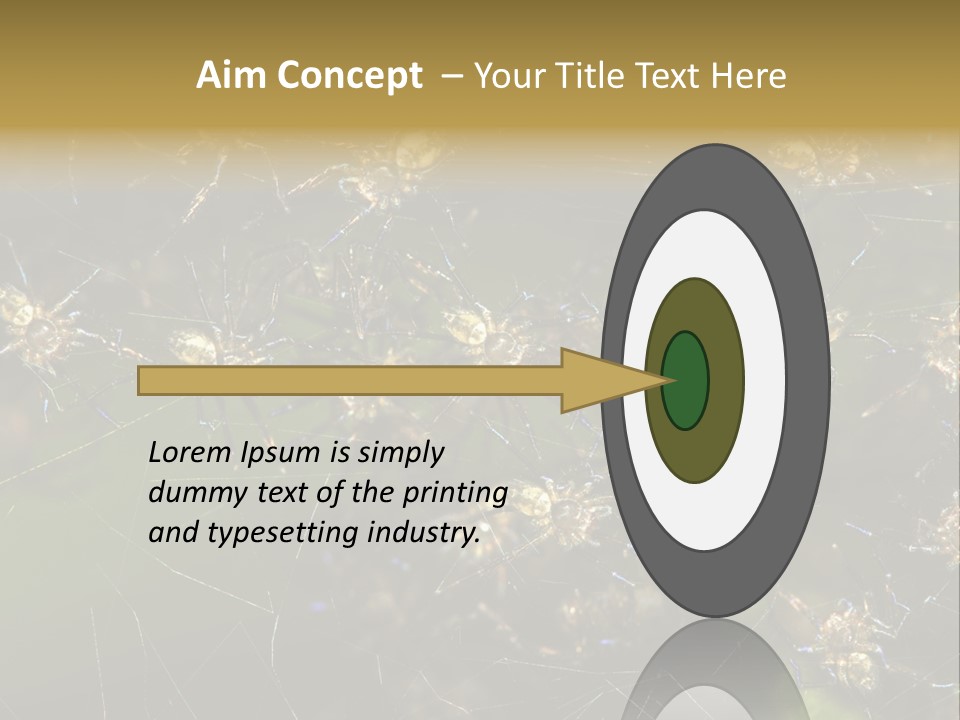 Aim Concept – Your Title Text Here

Lorem Ipsum is simply dummy text of the printing and typesetting industry.